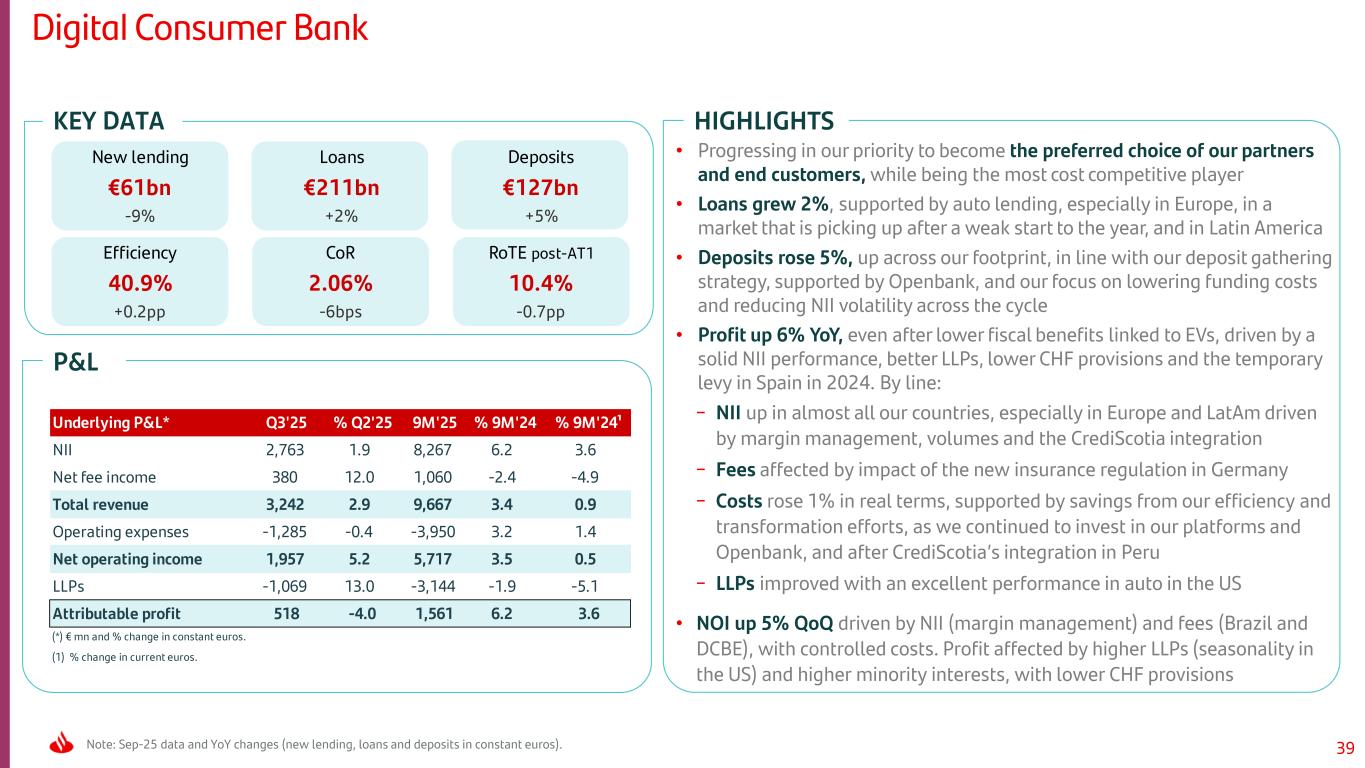 Digital Consumer Bank

KEY DATA

New lending
€61bn
-9%

Loans
€211bn
+2%

Deposits
€127bn
+5%

Efficiency
40.9%
+0.2pp

CoR
2.06%
-6bps

RoTE post-AT1
10.4%
-0.7pp

P&L

| Underlying P&L* | Q3'25 | % Q2'25 | 9M'25 | % 9M'24 | % 9M'24$^1$ |
|---|---|---|---|---|---|
| NII | 2,763 | 1.9 | 8,267 | 6.2 | 3.6 |
| Net fee income | 380 | 12.0 | 1,060 | -2.4 | -4.9 |
| Total revenue | 3,242 | 2.9 | 9,667 | 3.4 | 0.9 |
| Operating expenses | -1,285 | -0.4 | -3,950 | 3.2 | 1.4 |
| Net operating income | 1,957 | 5.2 | 5,717 | 3.5 | 0.5 |
| LLPs | -1,069 | 13.0 | -3,144 | -1.9 | -5.1 |
| Attributable profit | 518 | -4.0 | 1,561 | 6.2 | 3.6 |

(*) € mn and % change in constant euros.
(1) % change in current euros.

HIGHLIGHTS

• Progressing in our priority to become the preferred choice of our partners and end customers, while being the most cost competitive player

• Loans grew 2%, supported by auto lending, especially in Europe, in a market that is picking up after a weak start to the year, and in Latin America

• Deposits rose 5%, up across our footprint, in line with our deposit gathering strategy, supported by Openbank, and our focus on lowering funding costs and reducing NII volatility across the cycle

• Profit up 6% YoY, even after lower fiscal benefits linked to EVs, driven by a solid NII performance, better LLPs, lower CHF provisions and the temporary levy in Spain in 2024. By line:

− NII up in almost all our countries, especially in Europe and LatAm driven by margin management, volumes and the CrediScotia integration

− Fees affected by impact of the new insurance regulation in Germany

− Costs rose 1% in real terms, supported by savings from our efficiency and transformation efforts, as we continued to invest in our platforms and Openbank, and after CrediScotia's integration in Peru

− LLPs improved with an excellent performance in auto in the US

• NOI up 5% QoQ driven by NII (margin management) and fees (Brazil and DCBE), with controlled costs. Profit affected by higher LLPs (seasonality in the US) and higher minority interests, with lower CHF provisions

Note: Sep-25 data and YoY changes (new lending, loans and deposits in constant euros).

39